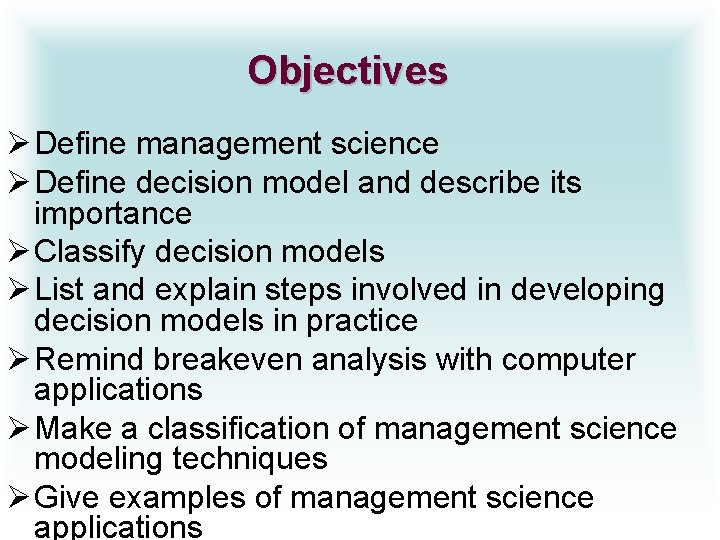 Objectives

➢ Define management science
➢ Define decision model and describe its importance
➢ Classify decision models
➢ List and explain steps involved in developing decision models in practice
➢ Remind breakeven analysis with computer applications
➢ Make a classification of management science modeling techniques
➢ Give examples of management science applications